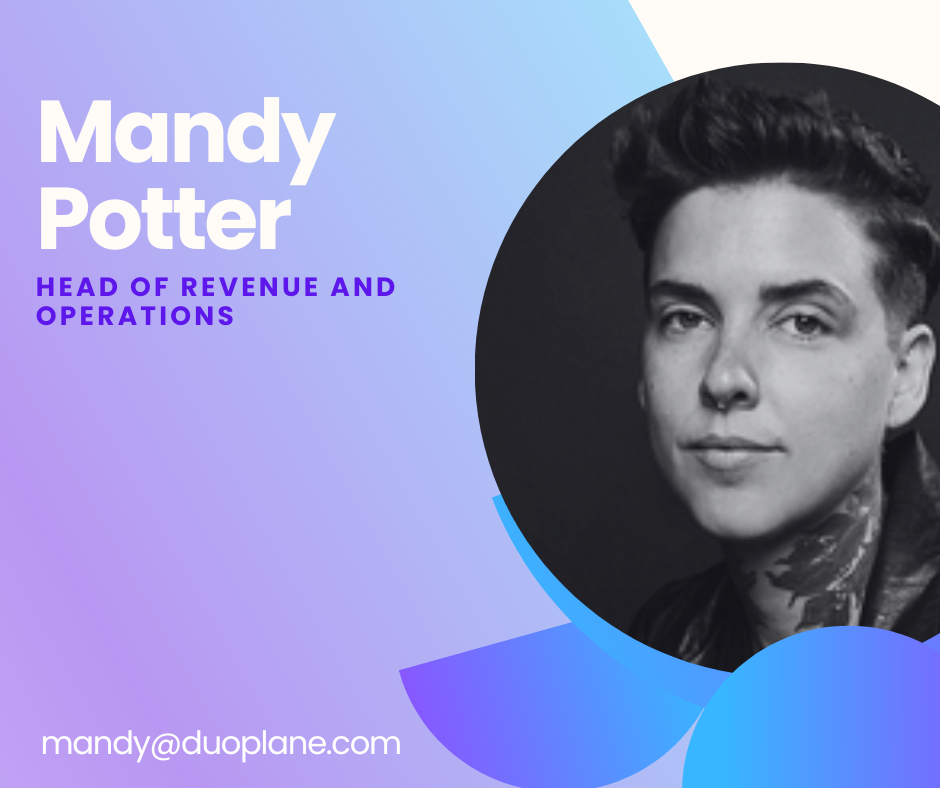 Mandy Potter

HEAD OF REVENUE AND OPERATIONS

mandy@duoplane.com